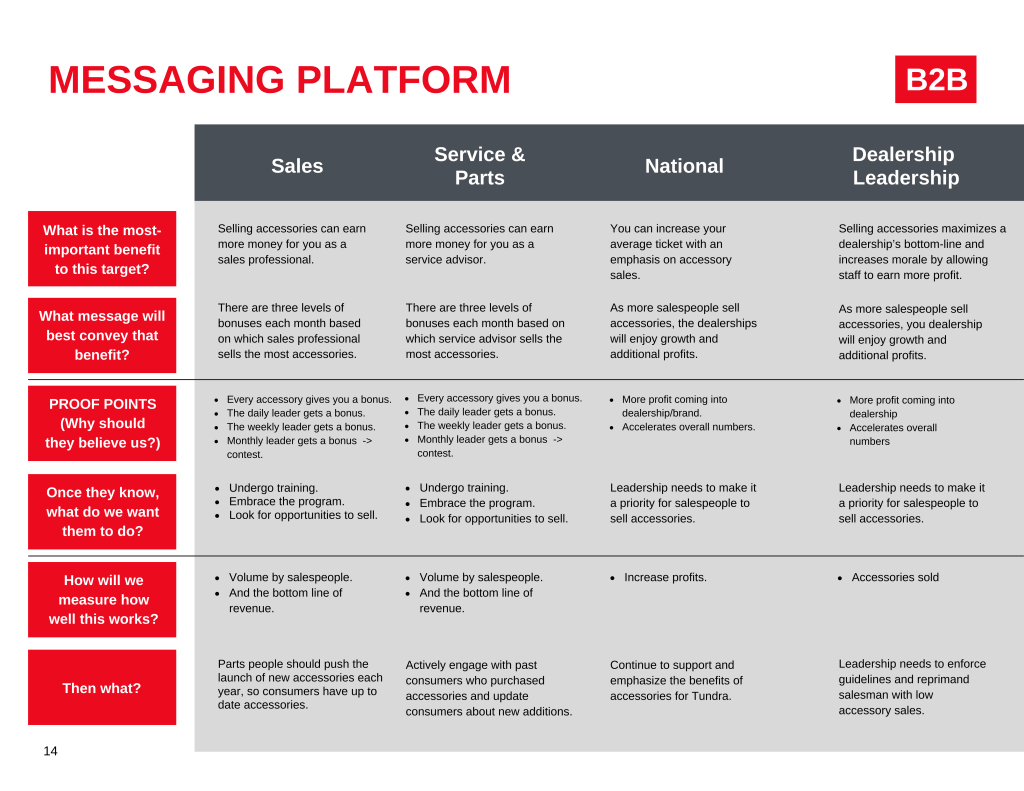 MESSAGING PLATFORM

B2B

| | Sales | Service & Parts | National | Dealership Leadership |
|---|---|---|---|---|
| What is the most-important benefit to this target? | Selling accessories can earn more money for you as a sales professional. | Selling accessories can earn more money for you as a service advisor. | You can increase your average ticket with an emphasis on accessory sales. | Selling accessories maximizes a dealership's bottom-line and increases morale by allowing staff to earn more profit. |
| What message will best convey that benefit? | There are three levels of bonuses each month based on which sales professional sells the most accessories. | There are three levels of bonuses each month based on which service advisor sells the most accessories. | As more salespeople sell accessories, the dealerships will enjoy growth and additional profits. | As more salespeople sell accessories, you dealership will enjoy growth and additional profits. |
| PROOF POINTS (Why should they believe us?) | • Every accessory gives you a bonus. • The daily leader gets a bonus. • The weekly leader gets a bonus. • Monthly leader gets a bonus -> contest. | • Every accessory gives you a bonus. • The daily leader gets a bonus. • The weekly leader gets a bonus. • Monthly leader gets a bonus -> contest. | • More profit coming into dealership/brand. • Accelerates overall numbers. | • More profit coming into dealership • Accelerates overall numbers |
| Once they know, what do we want them to do? | • Undergo training. • Embrace the program. • Look for opportunities to sell. | • Undergo training. • Embrace the program. • Look for opportunities to sell. | Leadership needs to make it a priority for salespeople to sell accessories. | Leadership needs to make it a priority for salespeople to sell accessories. |
| How will we measure how well this works? | • Volume by salespeople. • And the bottom line of revenue. | • Volume by salespeople. • And the bottom line of revenue. | • Increase profits. | • Accessories sold |
| Then what? | Parts people should push the launch of new accessories each year, so consumers have up to date accessories. | Actively engage with past consumers who purchased accessories and update consumers about new additions. | Continue to support and emphasize the benefits of accessories for Tundra. | Leadership needs to enforce guidelines and reprimand salesman with low accessory sales. |

14